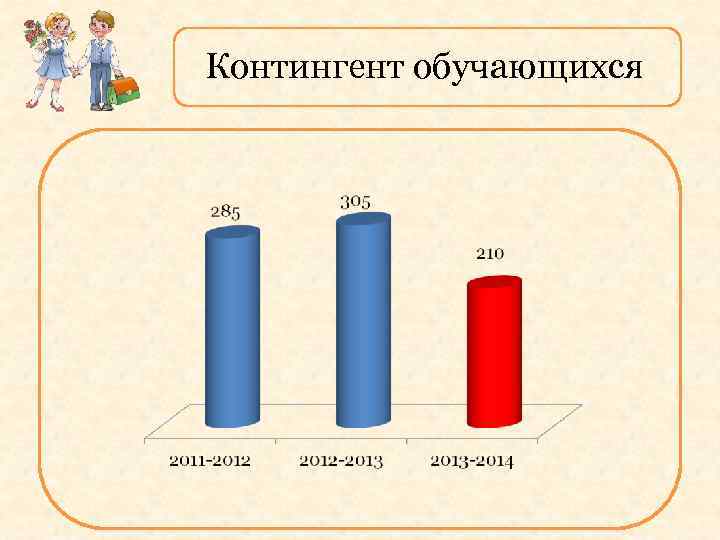 Контингент обучающихся

285

305

210

2011-2012

2012-2013

2013-2014